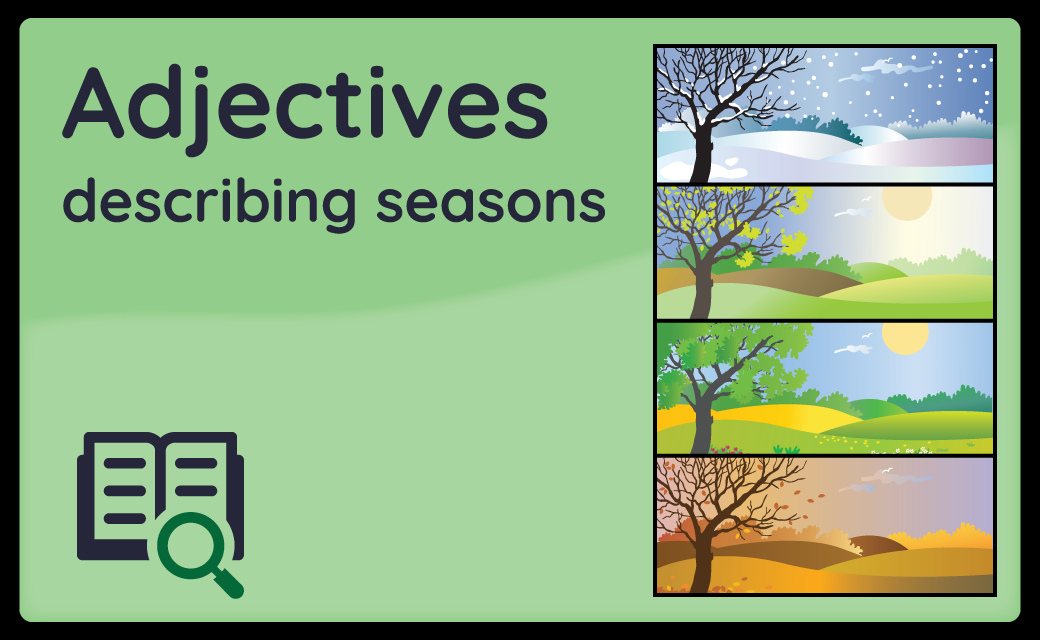 Adjectives
describing seasons